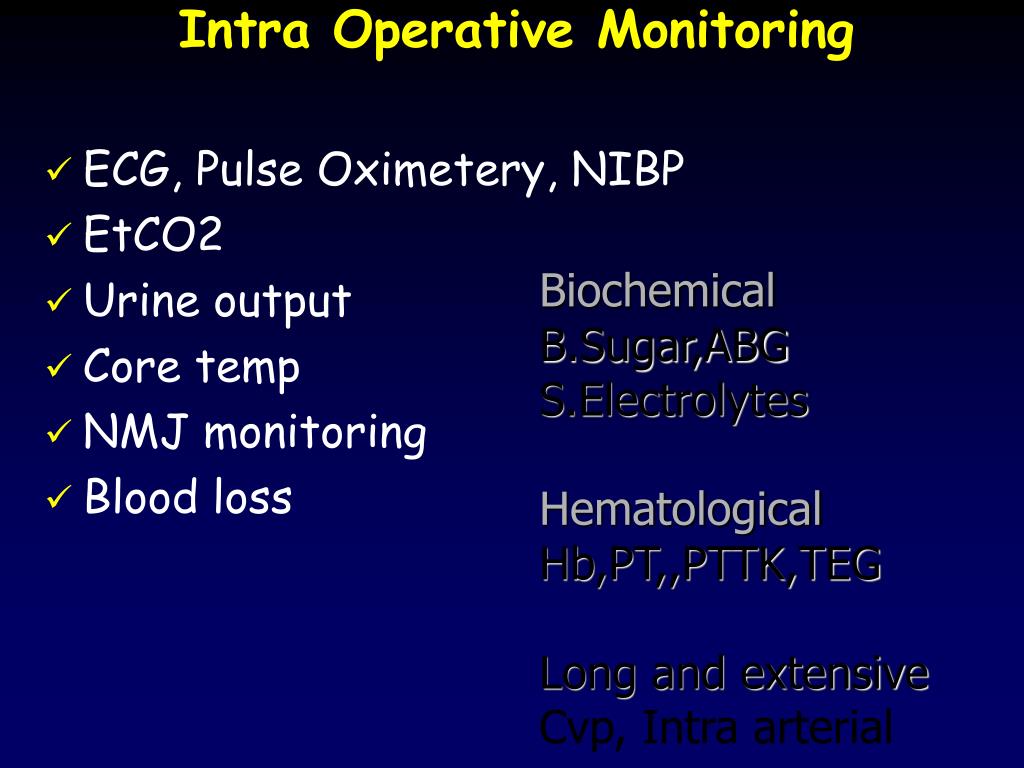 Intra Operative Monitoring

✓ ECG, Pulse Oximetery, NIBP
✓ EtCO2
✓ Urine output
✓ Core temp
✓ NMJ monitoring
✓ Blood loss

Biochemical
B.Sugar,ABG
S.Electrolytes

Hematological
Hb,PT,,PTTK,TEG

Long and extensive
Cvp, Intra arterial